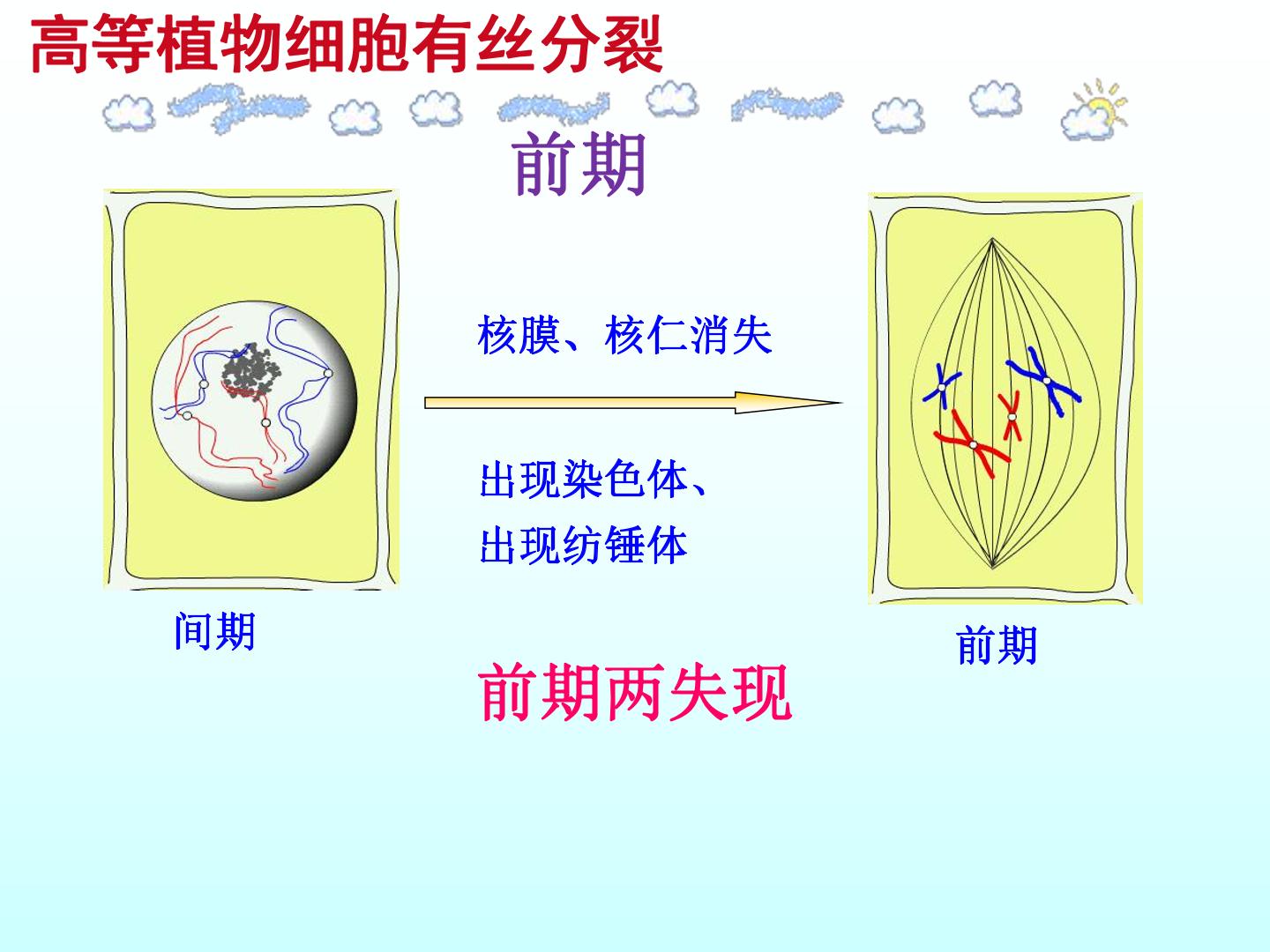 高等植物细胞有丝分裂

前期

核膜、核仁消失

出现染色体、
出现纺锤体

间期

前期

前期两失现